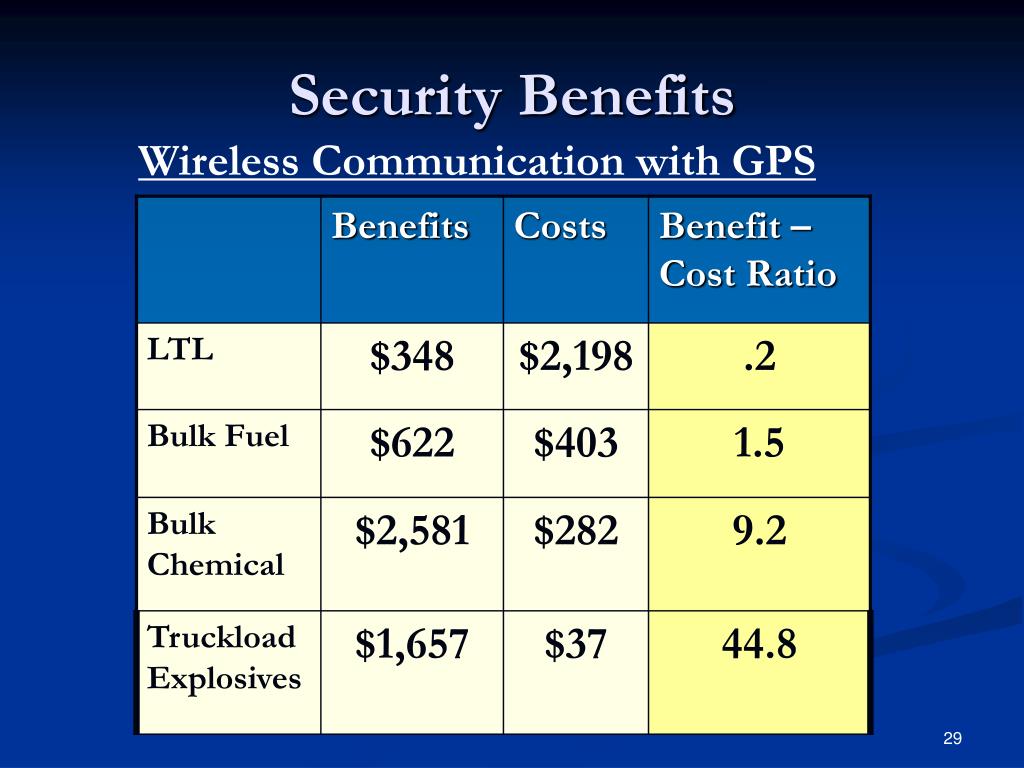 Security Benefits

Wireless Communication with GPS

| | Benefits | Costs | Benefit – Cost Ratio |
|---|---|---|---|
| LTL | \$348 | \$2,198 | .2 |
| Bulk Fuel | \$622 | \$403 | 1.5 |
| Bulk Chemical | \$2,581 | \$282 | 9.2 |
| Truckload Explosives | \$1,657 | \$37 | 44.8 |

29